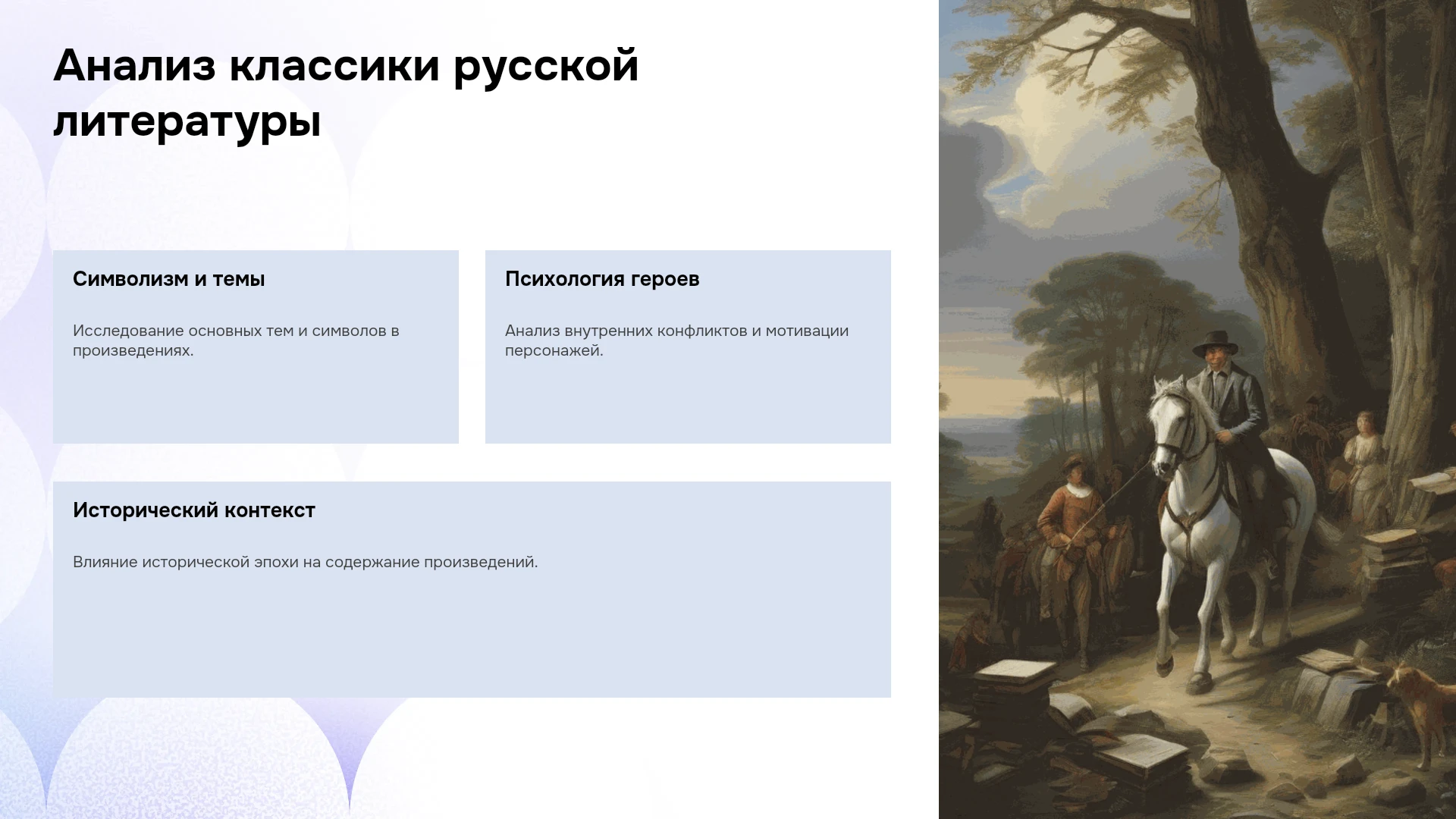 Анализ классики русской литературы

Символизм и темы

Исследование основных тем и символов в произведениях.

Психология героев

Анализ внутренних конфликтов и мотивации персонажей.

Исторический контекст

Влияние исторической эпохи на содержание произведений.